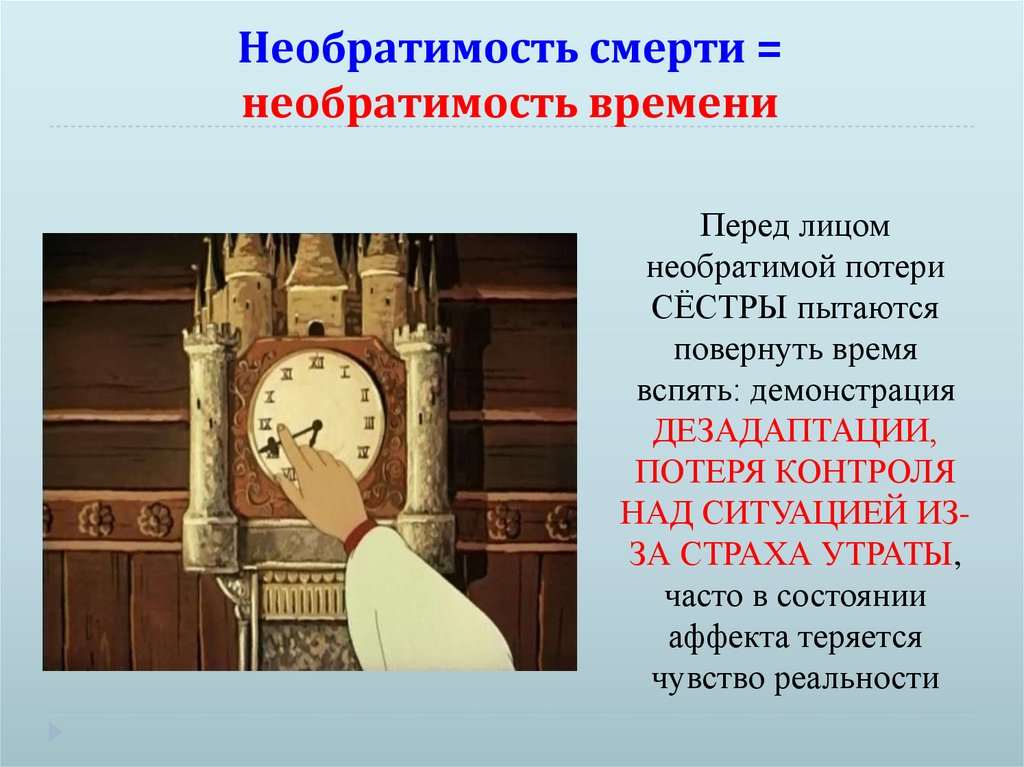 Необратимость смерти =
необратимость времени

Перед лицом необратимой потери СЁСТРЫ пытаются повернуть время вспять: демонстрация ДЕЗАДАПТАЦИИ, ПОТЕРЯ КОНТРОЛЯ НАД СИТУАЦИЕЙ ИЗ-ЗА СТРАХА УТРАТЫ, часто в состоянии аффекта теряется чувство реальности